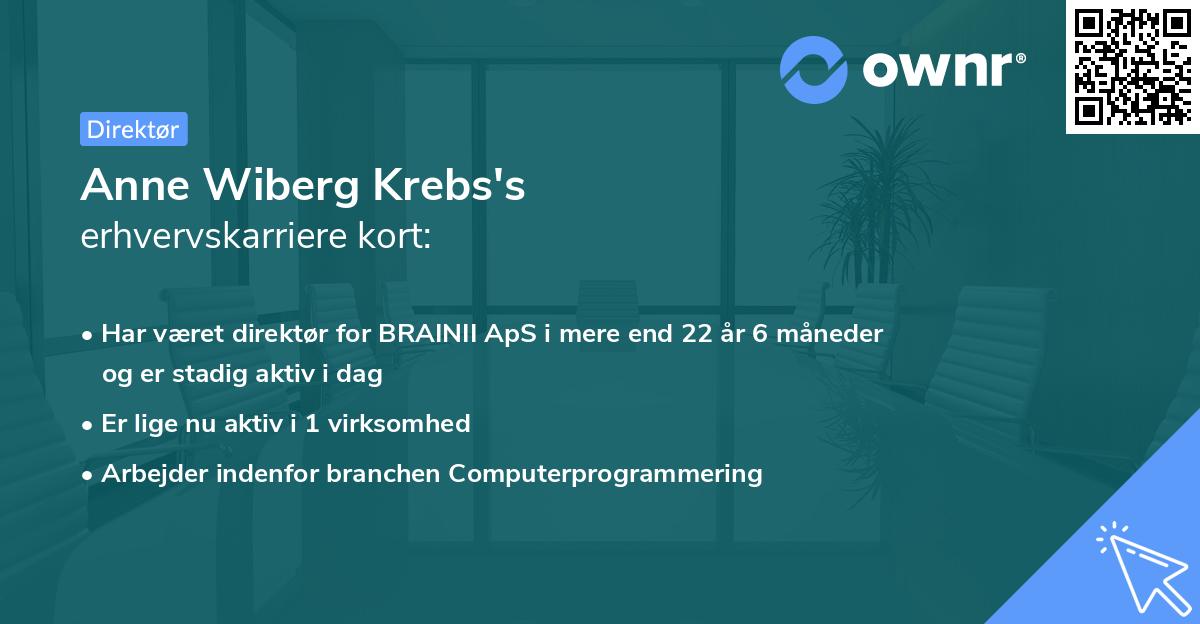 ownr®

Direktør

Anne Wiberg Krebs's
erhvervskarriere kort:

• Har været direktør for BRAINII ApS i mere end 22 år 6 måneder og er stadig aktiv i dag
• Er lige nu aktiv i 1 virksomhed
• Arbejder indenfor branchen Computerprogrammering